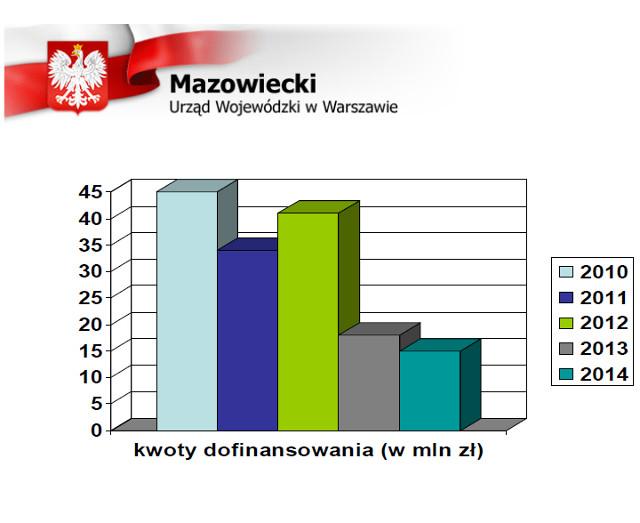 Mazowiecki
Urząd Wojewódzki w Warszawie

45
40
35
30
25
20
15
10
5
0

2010
2011
2012
2013
2014

kwoty dofinansowania (w mln zł)